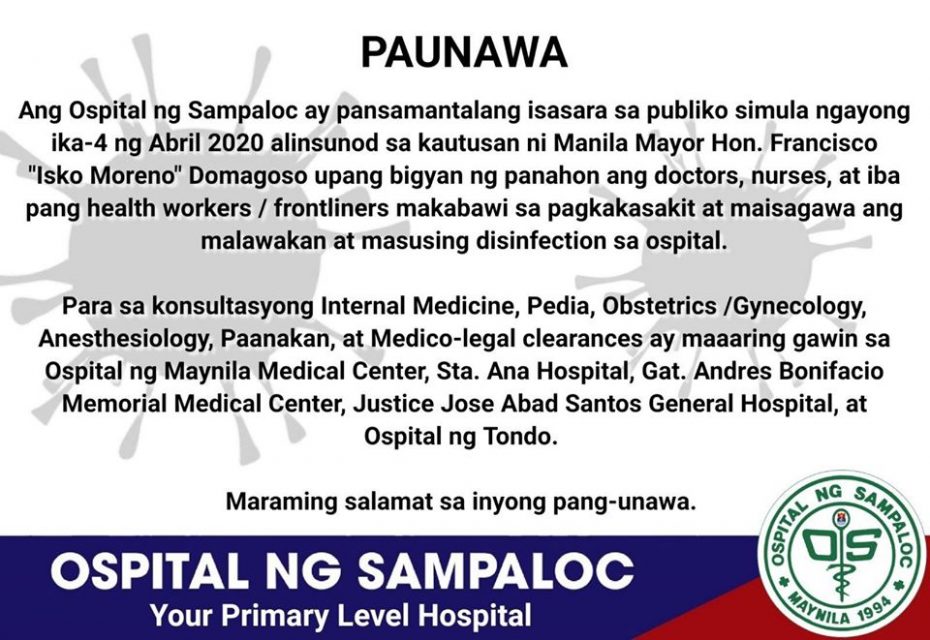 PAUNAWA

Ang Ospital ng Sampaloc ay pansamantalang isasara sa publiko simula ngayong ika-4 ng Abril 2020 alinsunod sa kautusan ni Manila Mayor Hon. Francisco "Isko Moreno" Domagoso upang bigyan ng panahon ang doctors, nurses, at iba pang health workers / frontliners makabawi sa pagkakasakit at maisagawa ang malawakan at masusing disinfection sa ospital.

Para sa konsultasyong Internal Medicine, Pedia, Obstetrics /Gynecology, Anesthesiology, Paanakan, at Medico-legal clearances ay maaaring gawin sa Ospital ng Maynila Medical Center, Sta. Ana Hospital, Gat. Andres Bonifacio Memorial Medical Center, Justice Jose Abad Santos General Hospital, at Ospital ng Tondo.

Maraming salamat sa inyong pang-unawa.

OSPITAL NG SAMPALOC
Your Primary Level Hospital

OSPITAL NG SAMPALOC
OS
MAYNILA 1994